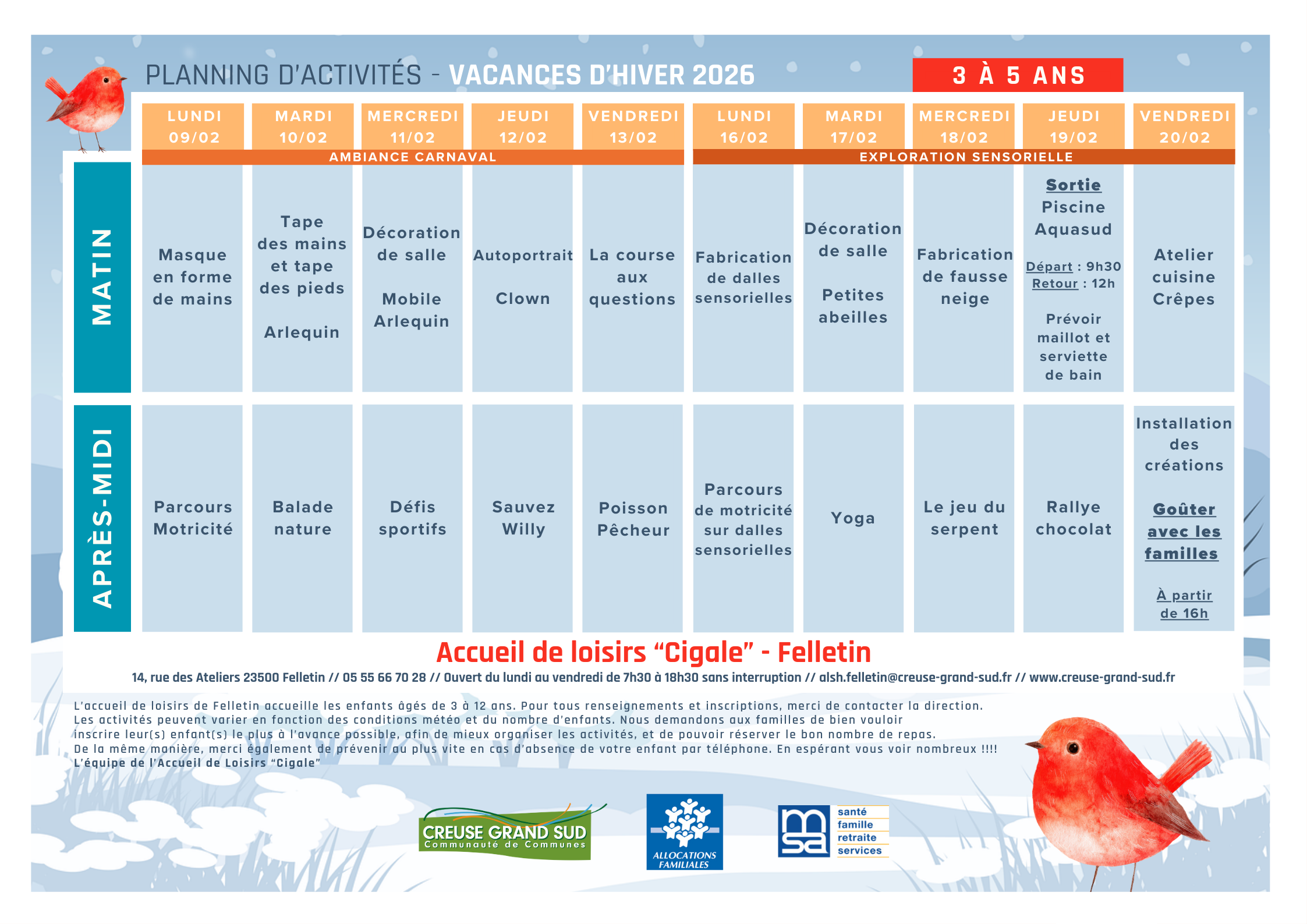 PLANNING D'ACTIVITÉS - VACANCES D'HIVER 2026

3 À 5 ANS

| | LUNDI 09/02 | MARDI 10/02 | MERCREDI 11/02 | JEUDI 12/02 | VENDREDI 13/02 | LUNDI 16/02 | MARDI 17/02 | MERCREDI 18/02 | JEUDI 19/02 | VENDREDI 20/02 |
|---|---|---|---|---|---|---|---|---|---|---|
| | AMBIANCE CARNAVAL | | | | | EXPLORATION SENSORIELLE | | | | |
| MATIN | Masque en forme de mains | Tape des mains et tape des pieds Arlequin | Décoration de salle Mobile Arlequin | Autoportrait Clown | La course aux questions | Fabrication de dalles sensorielles | Décoration de salle Petites abeilles | Fabrication de fausse neige | Sortie Piscine Aquasud Départ : 9h30 Retour : 12h Prévoir maillot et serviette de bain | Atelier cuisine Crêpes |
| APRÈS-MIDI | Parcours Motricité | Balade nature | Défis sportifs | Sauvez Willy | Poisson Pêcheur | Parcours de motricité sur dalles sensorielles | Yoga | Le jeu du serpent | Rallye chocolat | Installation des créations Goûter avec les familles À partir de 16h |

Accueil de loisirs "Cigale" - Felletin

14, rue des Ateliers 23500 Felletin // 05 55 66 70 28 // Ouvert du lundi au vendredi de 7h30 à 18h30 sans interruption // alsh.felletin@creuse-grand-sud.fr // www.creuse-grand-sud.fr

L'accueil de loisirs de Felletin accueille les enfants âgés de 3 à 12 ans. Pour tous renseignements et inscriptions, merci de contacter la direction.
Les activités peuvent varier en fonction des conditions météo et du nombre d'enfants. Nous demandons aux familles de bien vouloir inscrire leur(s) enfant(s) le plus à l'avance possible, afin de mieux organiser les activités, et de pouvoir réserver le bon nombre de repas.
De la même manière, merci également de prévenir au plus vite en cas d'absence de votre enfant par téléphone. En espérant vous voir nombreux !!!!
L'équipe de l'Accueil de Loisirs "Cigale"

CREUSE GRAND SUD Communauté de Communes

ALLOCATIONS FAMILIALES

msa santé famille retraite services